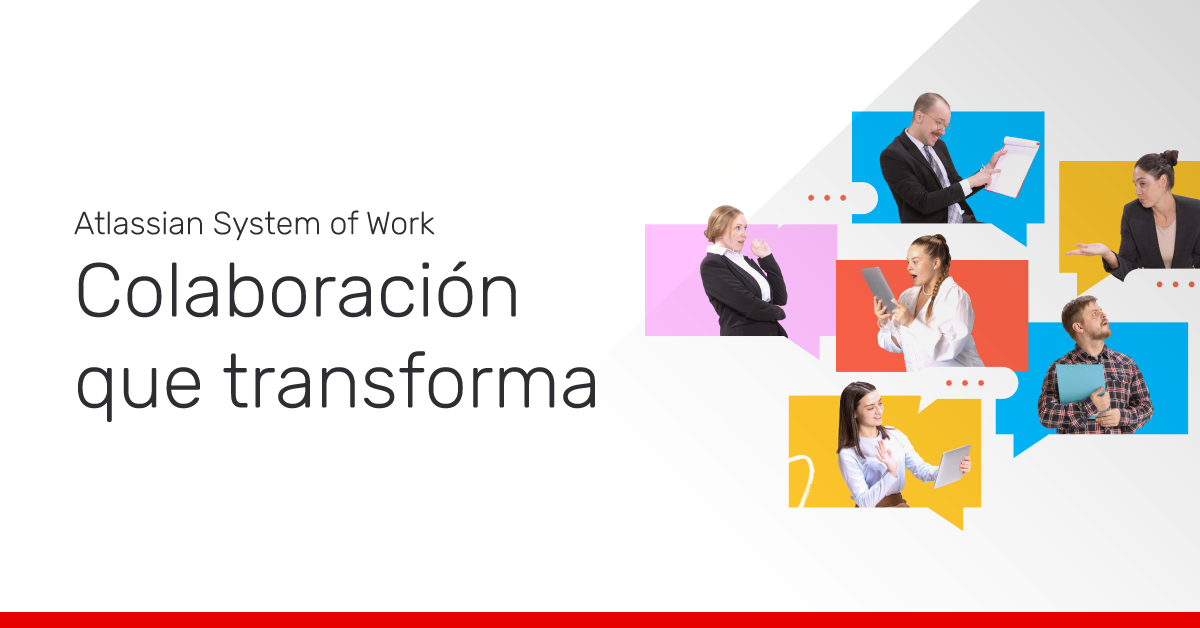 Atlassian System of Work

Colaboración que transforma